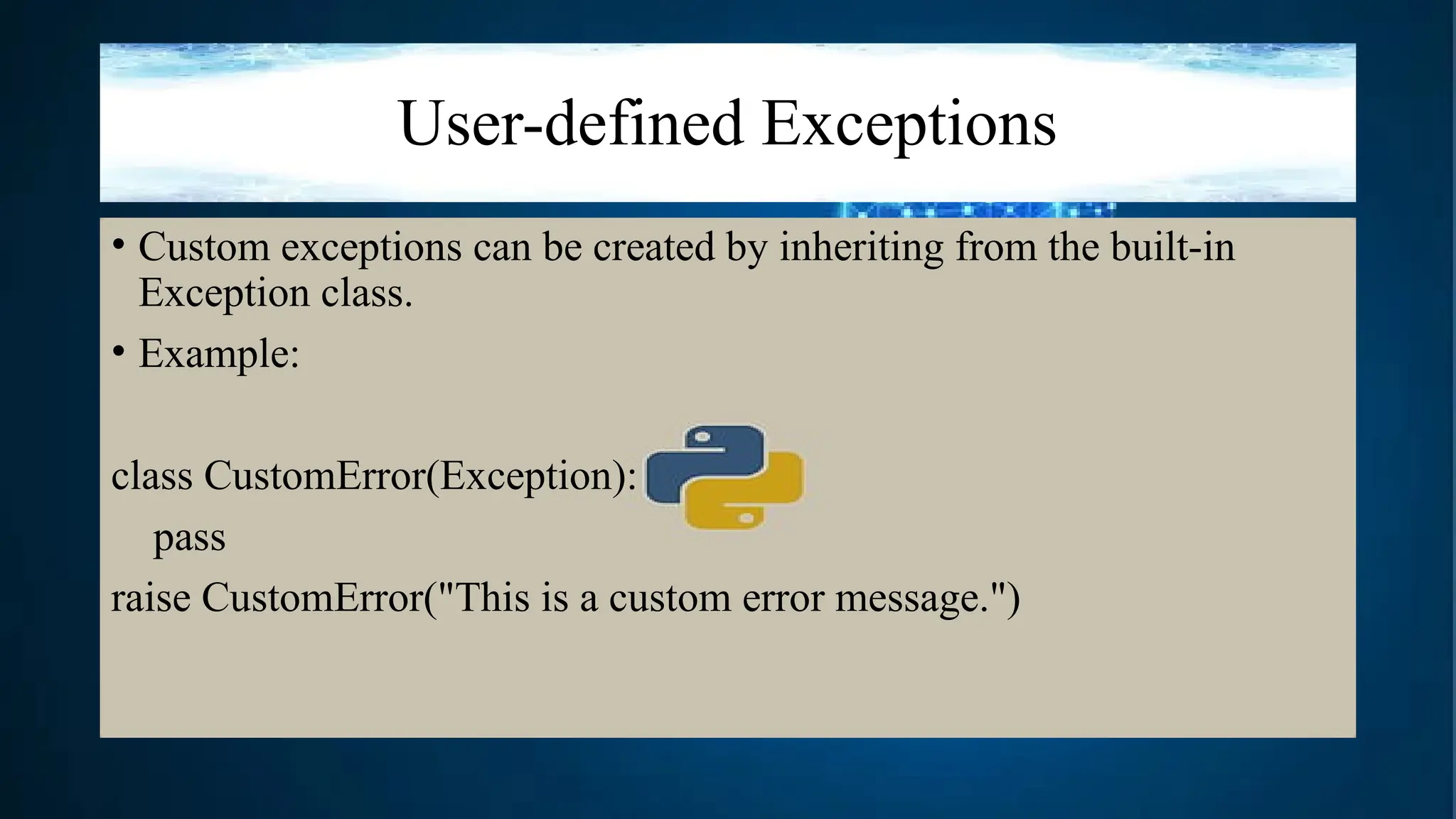 User-defined Exceptions

• Custom exceptions can be created by inheriting from the built-in Exception class.

• Example:

class CustomError(Exception):
    pass
raise CustomError("This is a custom error message.")